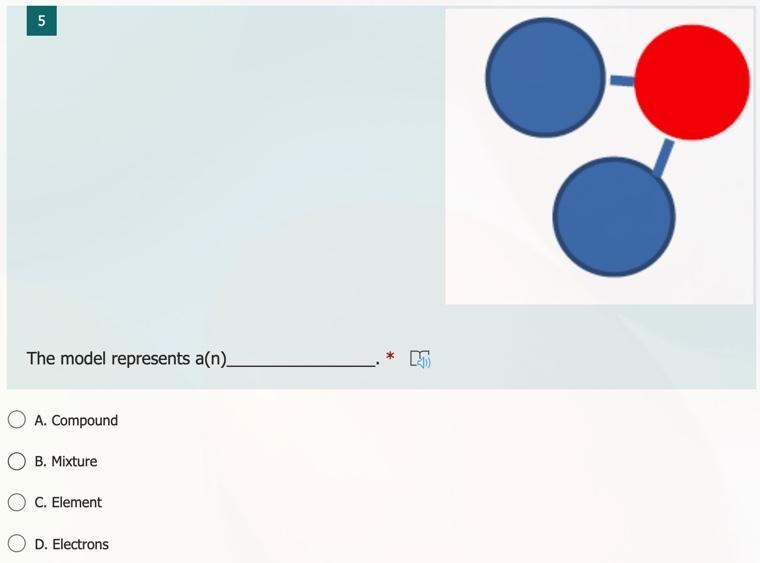 5

The model represents a(n)________________. *

A. Compound

B. Mixture

C. Element

D. Electrons